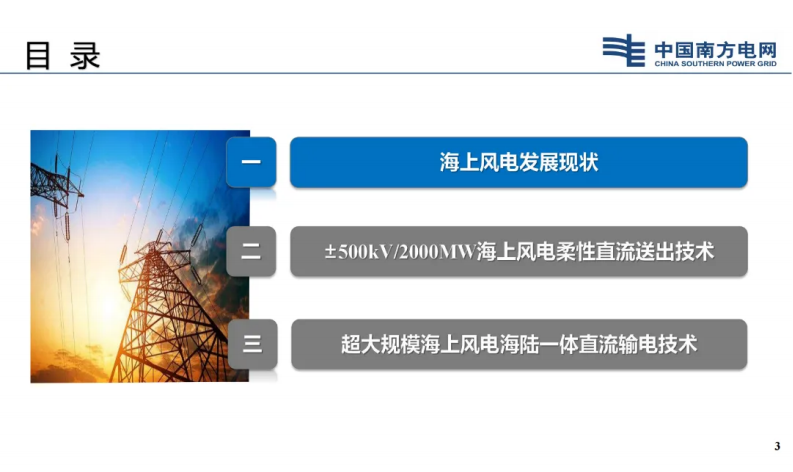 目 录

中国南方电网
CHINA SOUTHERN POWER GRID

一 海上风电发展现状

二 ±500kV/2000MW海上风电柔性直流送出技术

三 超大规模海上风电海陆一体直流输电技术

3